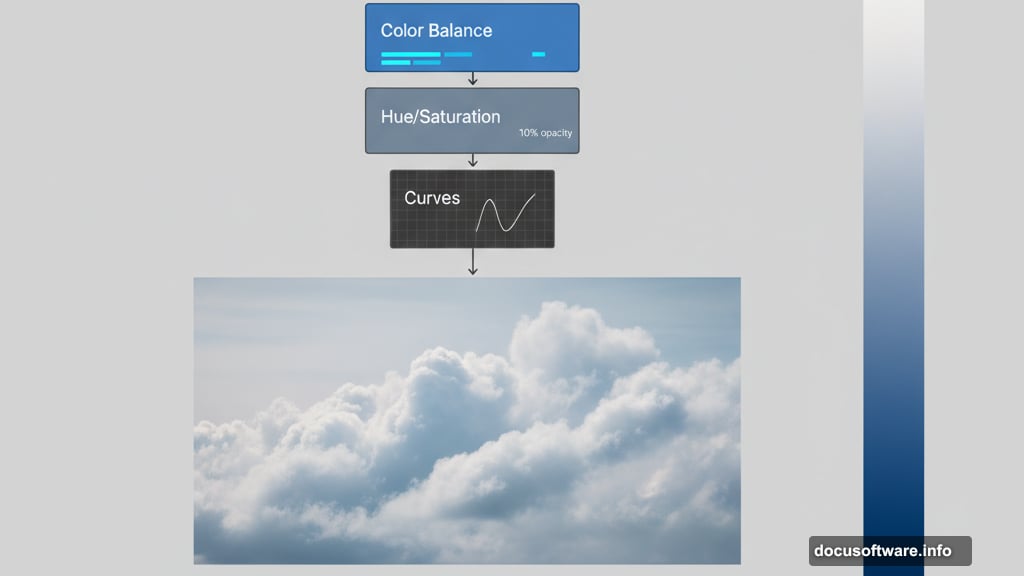 Color Balance

Hue/Saturation
10% opacity

Curves

docusoftware.info